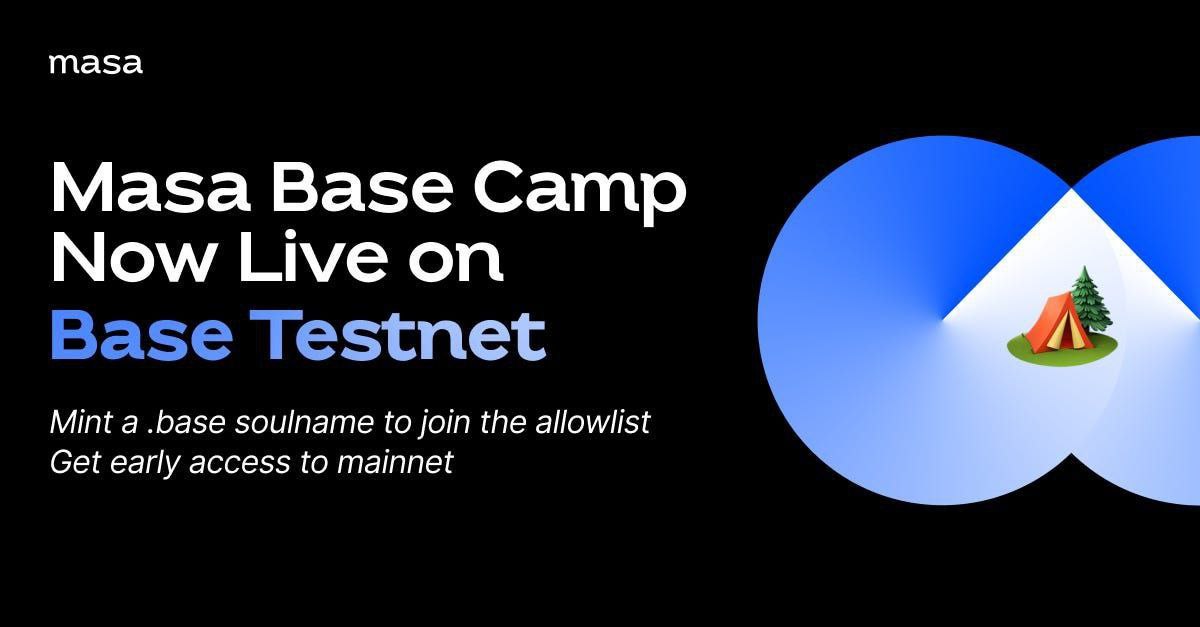 masa

Masa Base Camp Now Live on Base Testnet

Mint a .base soulname to join the allowlist
Get early access to mainnet